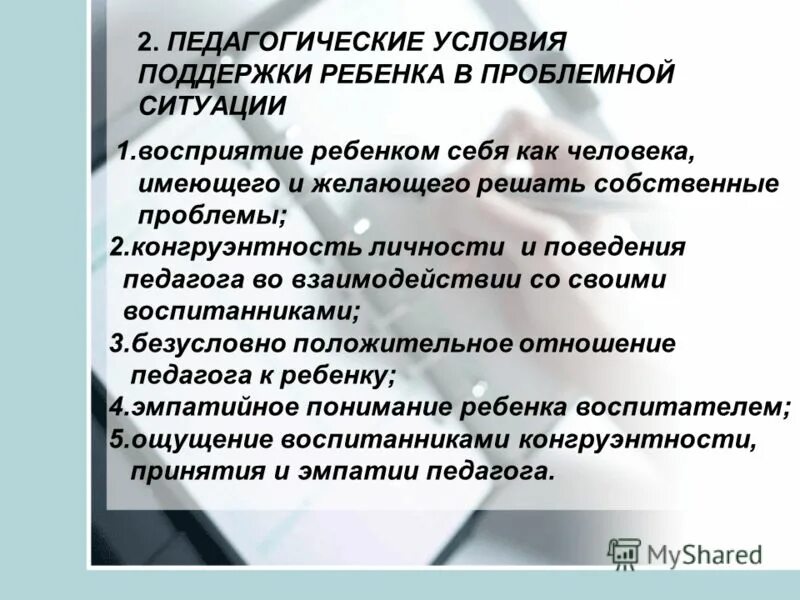 2. ПЕДАГОГИЧЕСКИЕ УСЛОВИЯ ПОДДЕРЖКИ РЕБЕНКА В ПРОБЛЕМНОЙ СИТУАЦИИ

1.восприятие ребенком себя как человека, имеющего и желающего решать собственные проблемы;
2.конгруэнтность личности и поведения педагога во взаимодействии со своими воспитанниками;
3.безусловно положительное отношение педагога к ребенку;
4.эмпатийное понимание ребенка воспитателем;
5.ощущение воспитанниками конгруэнтности, принятия и эмпатии педагога.

MyShared